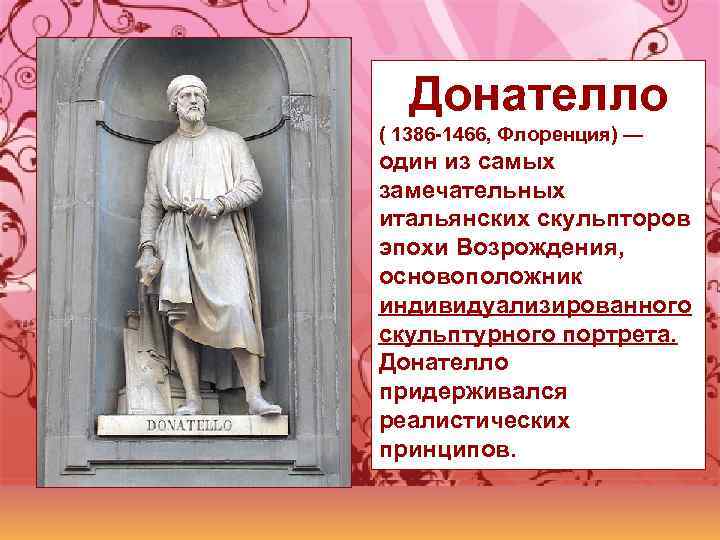 DONATELLO

Донателло

( 1386-1466, Флоренция) — один из самых замечательных итальянских скульпторов эпохи Возрождения, основоположник индивидуализированного скульптурного портрета. Донателло придерживался реалистических принципов.